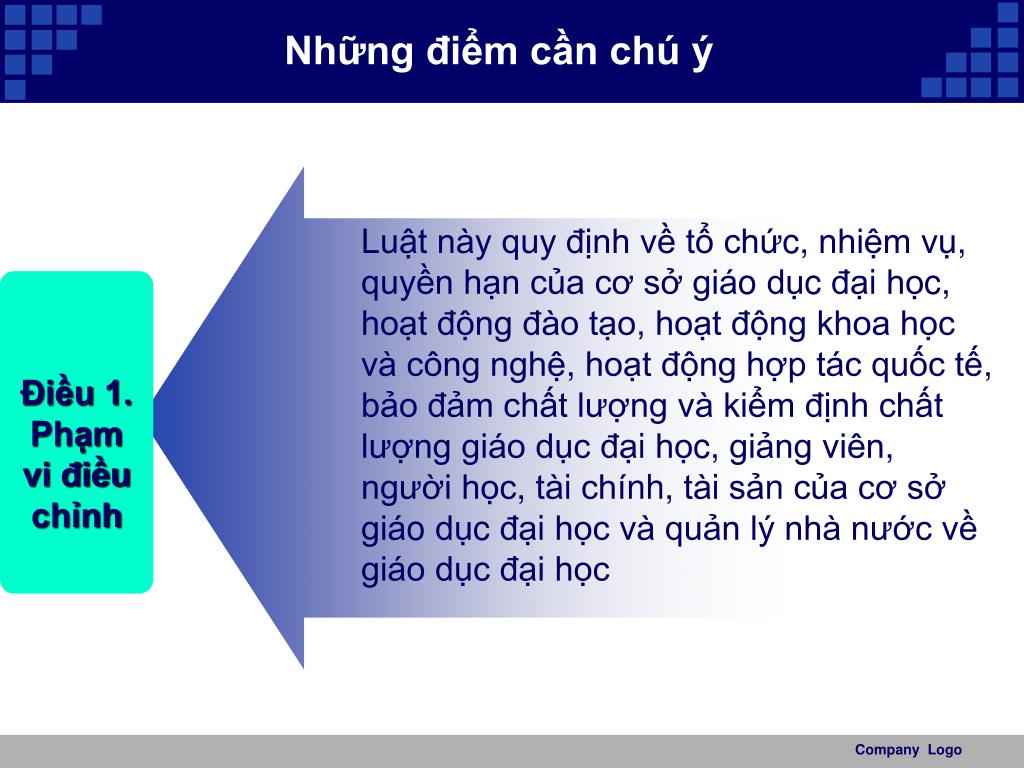 Những điểm cần chú ý

Điều 1. Phạm vi điều chỉnh

Luật này quy định về tổ chức, nhiệm vụ, quyền hạn của cơ sở giáo dục đại học, hoạt động đào tạo, hoạt động khoa học và công nghệ, hoạt động hợp tác quốc tế, bảo đảm chất lượng và kiểm định chất lượng giáo dục đại học, giảng viên, người học, tài chính, tài sản của cơ sở giáo dục đại học và quản lý nhà nước về giáo dục đại học

Company Logo